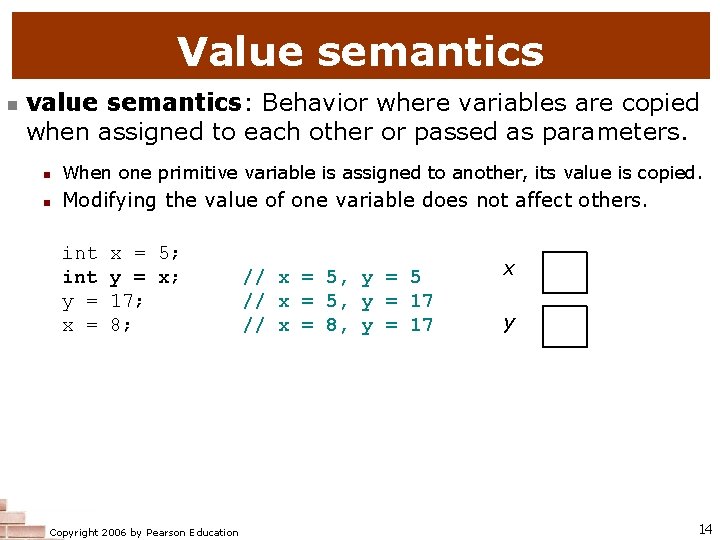 Value semantics

value semantics: Behavior where variables are copied when assigned to each other or passed as parameters.

When one primitive variable is assigned to another, its value is copied.

Modifying the value of one variable does not affect others.

int x = 5;
int y = x;     // x = 5, y = 5
y = 17;        // x = 5, y = 17
x = 8;         // x = 8, y = 17

x

y

Copyright 2006 by Pearson Education

14